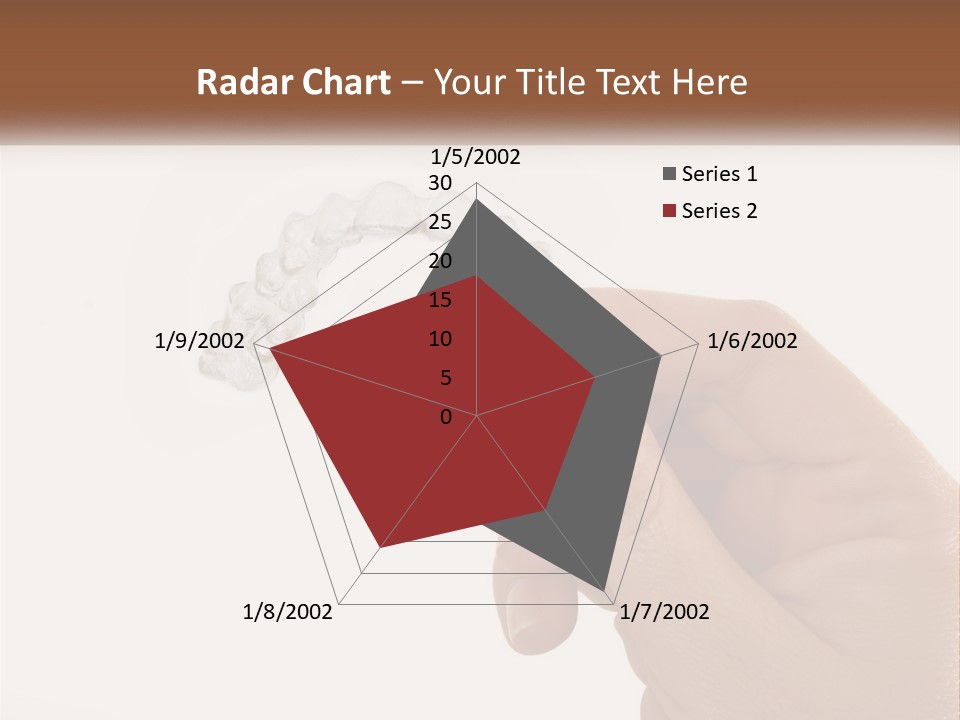 Radar Chart – Your Title Text Here

1/5/2002

30
25
20
15
10
5
0

1/6/2002
1/7/2002
1/8/2002
1/9/2002

Series 1
Series 2